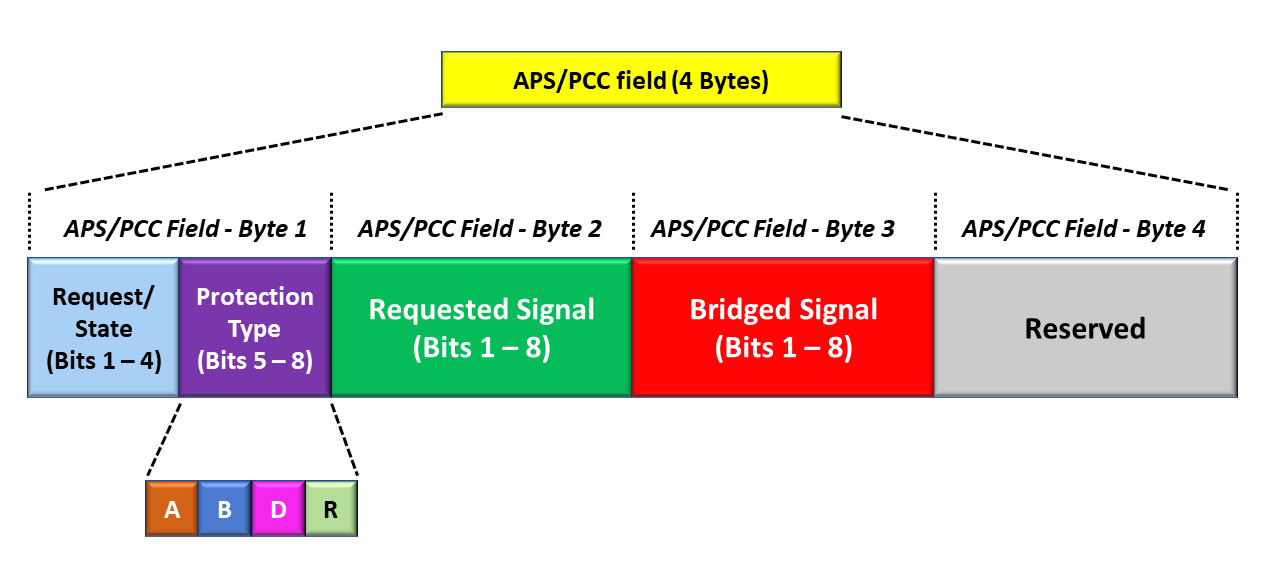 APS/PCC field (4 Bytes)

APS/PCC Field - Byte 1

APS/PCC Field - Byte 2

APS/PCC Field - Byte 3

APS/PCC Field - Byte 4

Request/ State (Bits 1 – 4)

Protection Type (Bits 5 – 8)

Requested Signal (Bits 1 – 8)

Bridged Signal (Bits 1 – 8)

Reserved

A

B

D

R